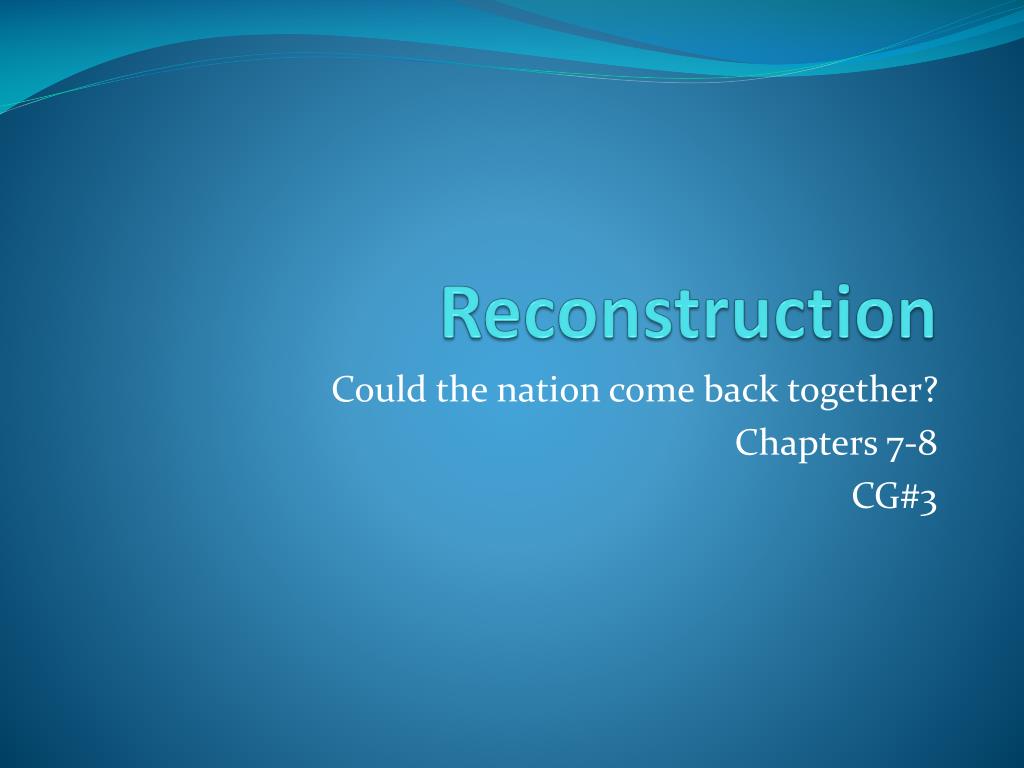 Reconstruction

Could the nation come back together?
Chapters 7-8
CG#3